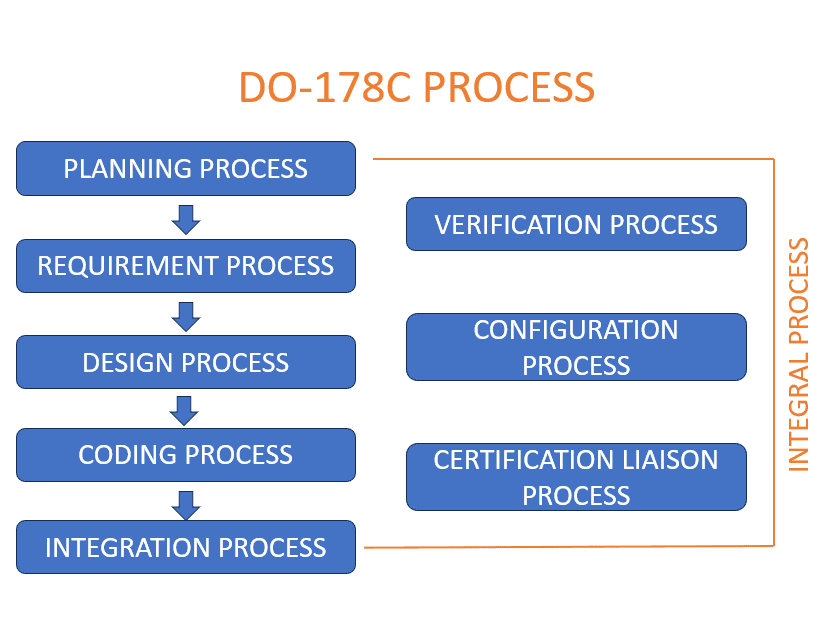 DO-178C PROCESS

PLANNING PROCESS

REQUIREMENT PROCESS

DESIGN PROCESS

CODING PROCESS

INTEGRATION PROCESS

VERIFICATION PROCESS

CONFIGURATION PROCESS

CERTIFICATION LIAISON PROCESS

INTEGRAL PROCESS